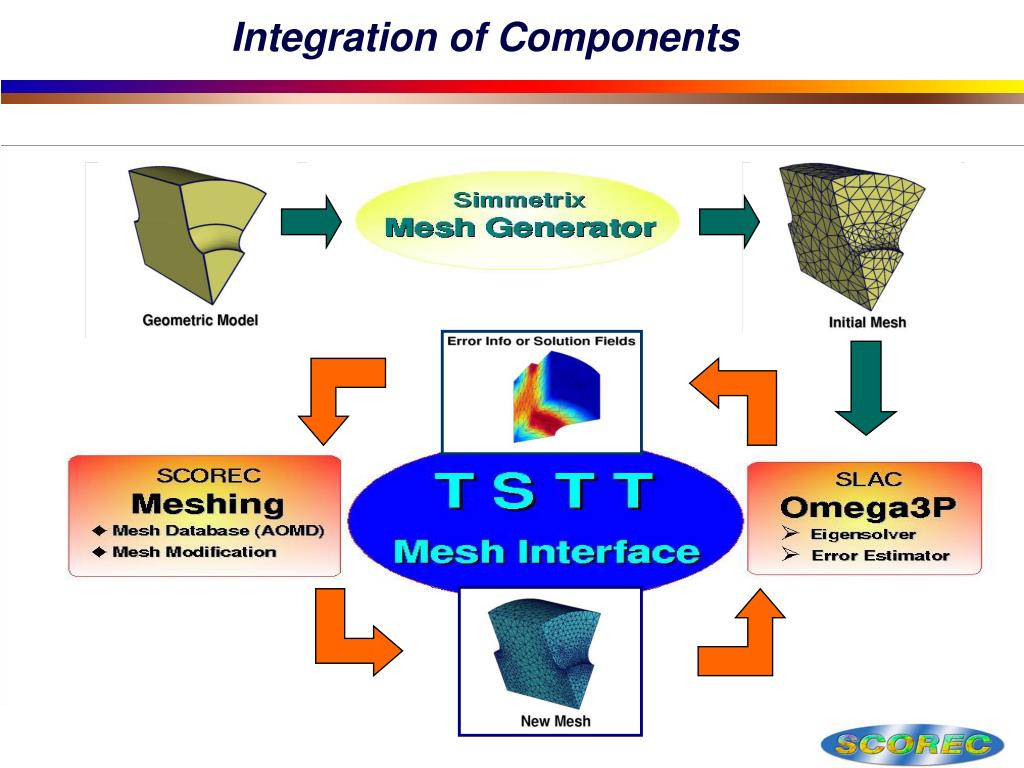 Integration of Components

Geometric Model

Simmetrix
Mesh Generator

Initial Mesh

Error Info or Solution Fields

SCOREC
Meshing
◆ Mesh Database (AOMD)
◆ Mesh Modification

T S T T
Mesh Interface

SLAC
Omega3P
➢ Eigensolver
➢ Error Estimator

New Mesh

SCOREC